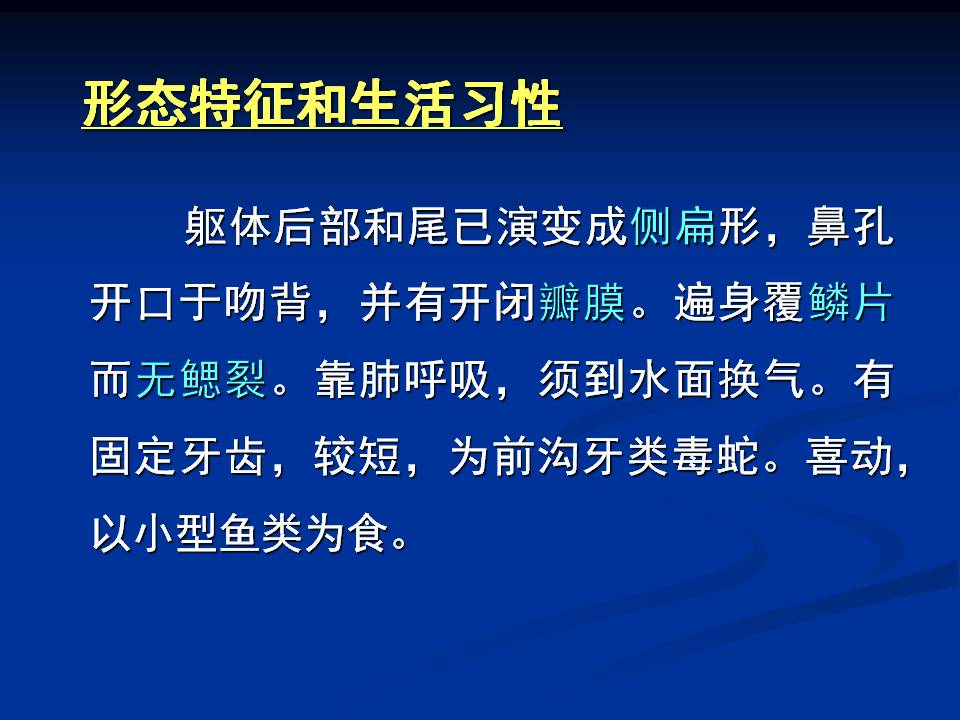 形态特征和生活习性

躯体后部和尾已演变成侧扁形，鼻孔开口于吻背，并有开闭瓣膜。遍身覆鳞片而无鳃裂。靠肺呼吸，须到水面换气。有固定牙齿，较短，为前沟牙类毒蛇。喜动，以小型鱼类为食。